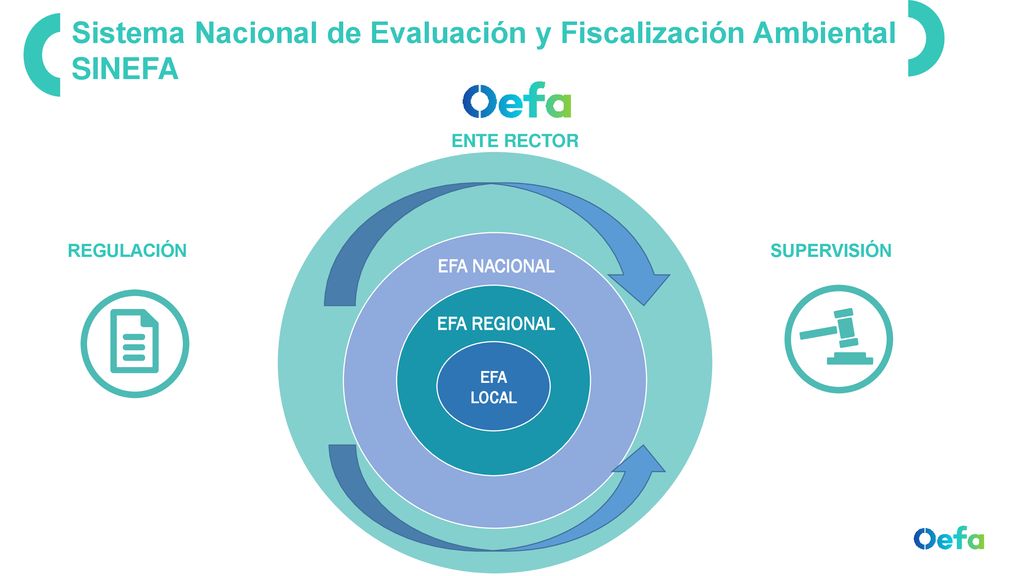 Sistema Nacional de Evaluación y Fiscalización Ambiental SINEFA

Oefa

ENTE RECTOR

REGULACIÓN

SUPERVISIÓN

EFA NACIONAL

EFA REGIONAL

EFA LOCAL

Oefa